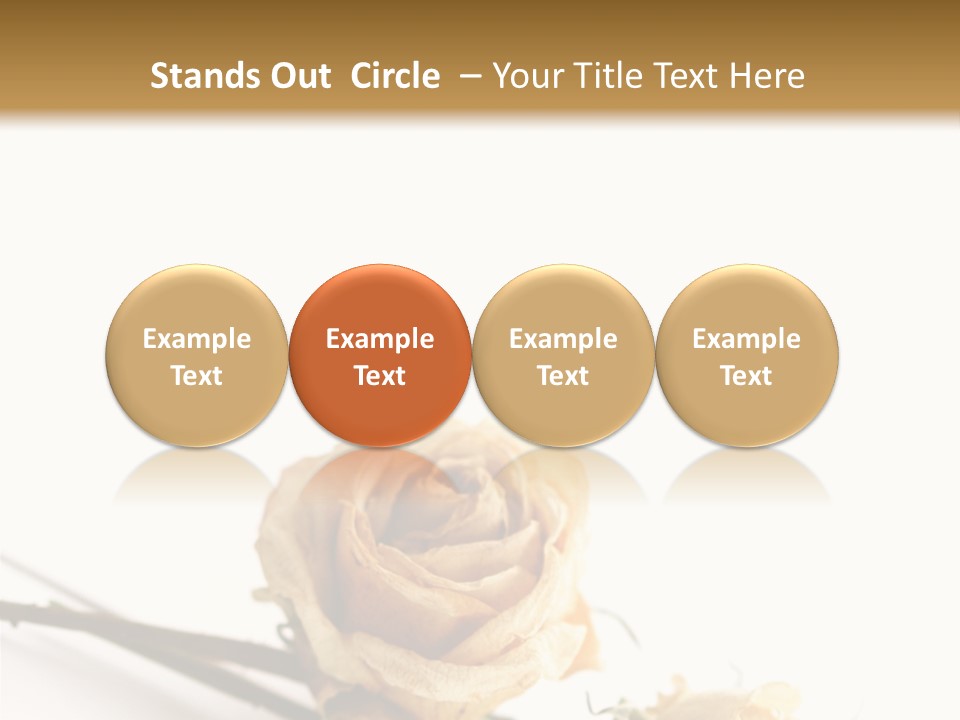 Stands Out Circle – Your Title Text Here

Example Text

Example Text

Example Text

Example Text